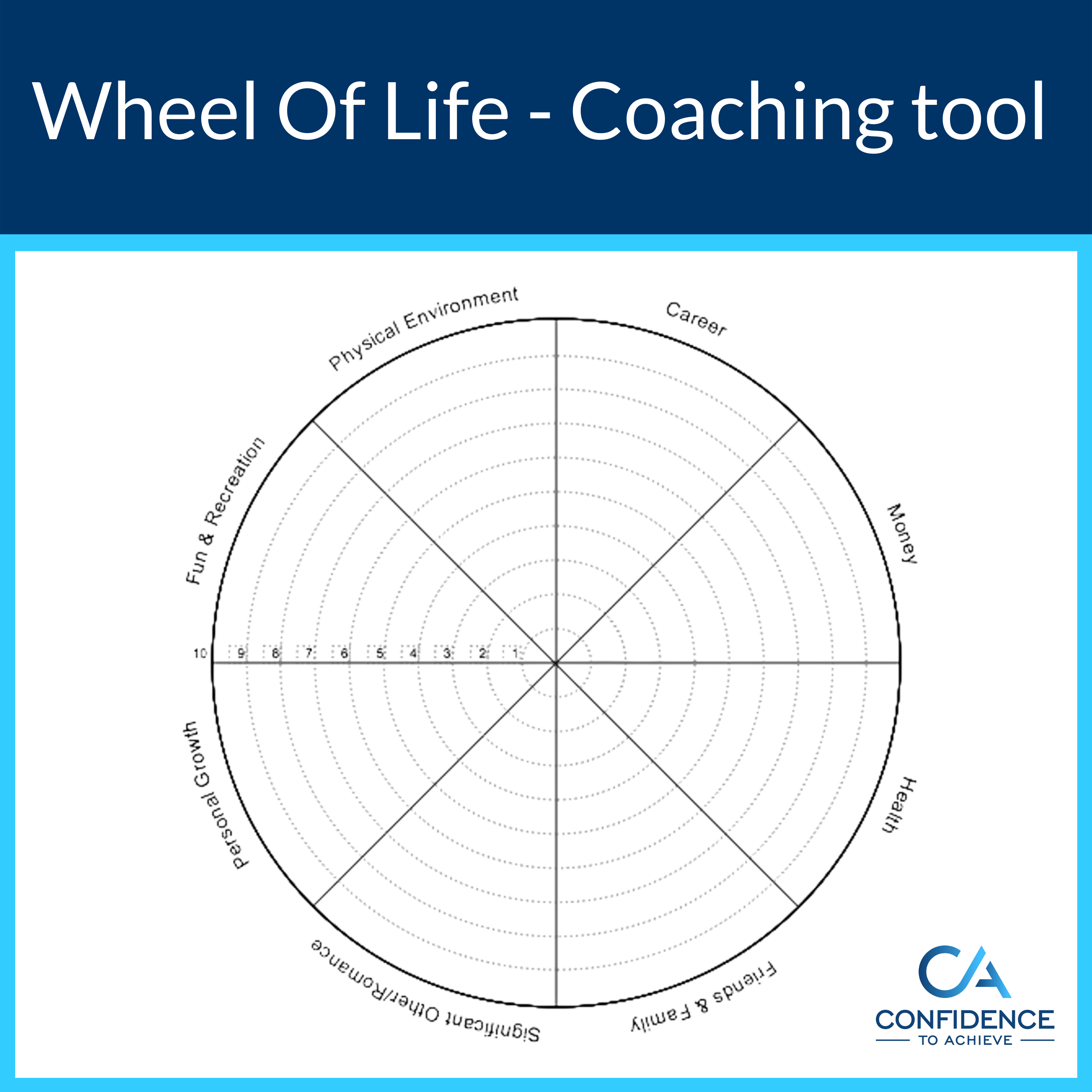 Wheel Of Life - Coaching tool

Physical Environment

Career

Money

Health

Friends & Family

Significant Other/Romance

Personal Growth

Fun & Recreation

10 9 8 7 6 5 4 3 2 1

CA
CONFIDENCE
TO ACHIEVE